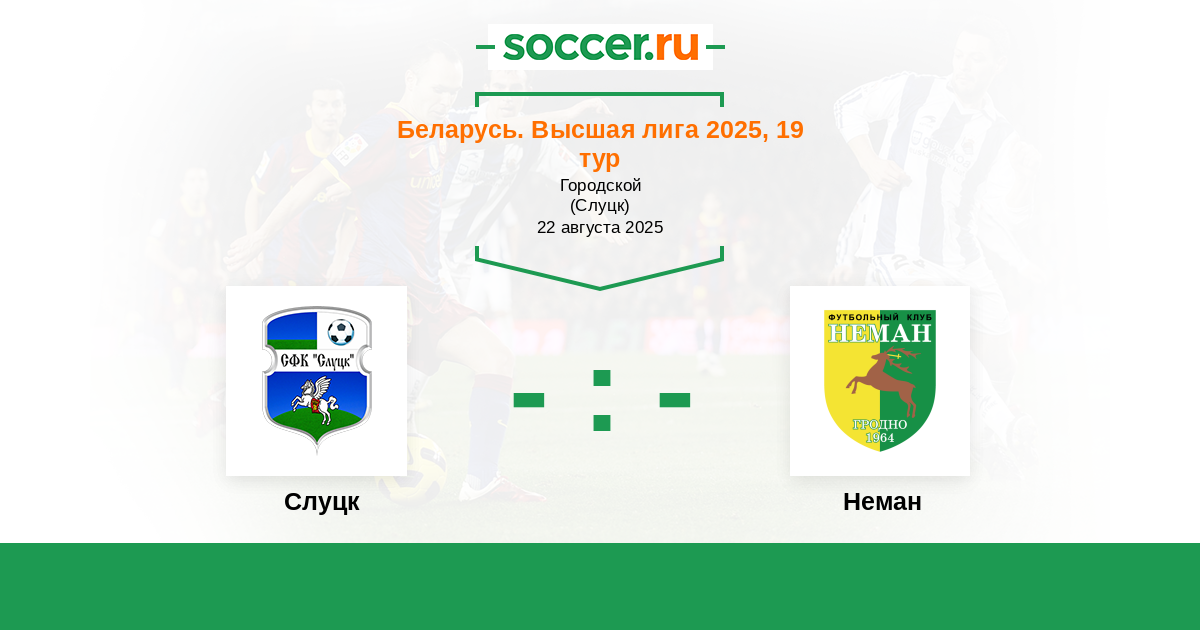 soccer.ru

Беларусь. Высшая лига 2025, 19 тур
Городской
(Слуцк)
22 августа 2025

СФК "Слуцк"

- : -

ФУТБОЛЬНЫЙ КЛУБ
НЕМАН
ГРОДНО
1964

Слуцк

Неман